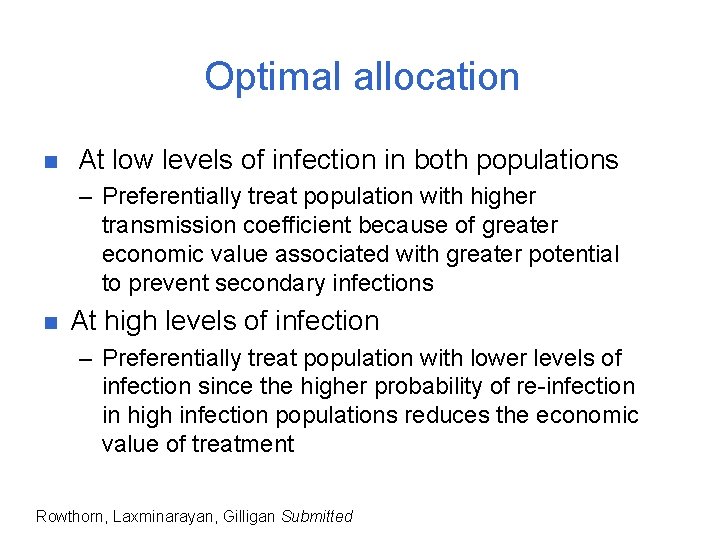 Optimal allocation

■ At low levels of infection in both populations

– Preferentially treat population with higher transmission coefficient because of greater economic value associated with greater potential to prevent secondary infections

■ At high levels of infection

– Preferentially treat population with lower levels of infection since the higher probability of re-infection in high infection populations reduces the economic value of treatment

Rowthorn, Laxminarayan, Gilligan Submitted